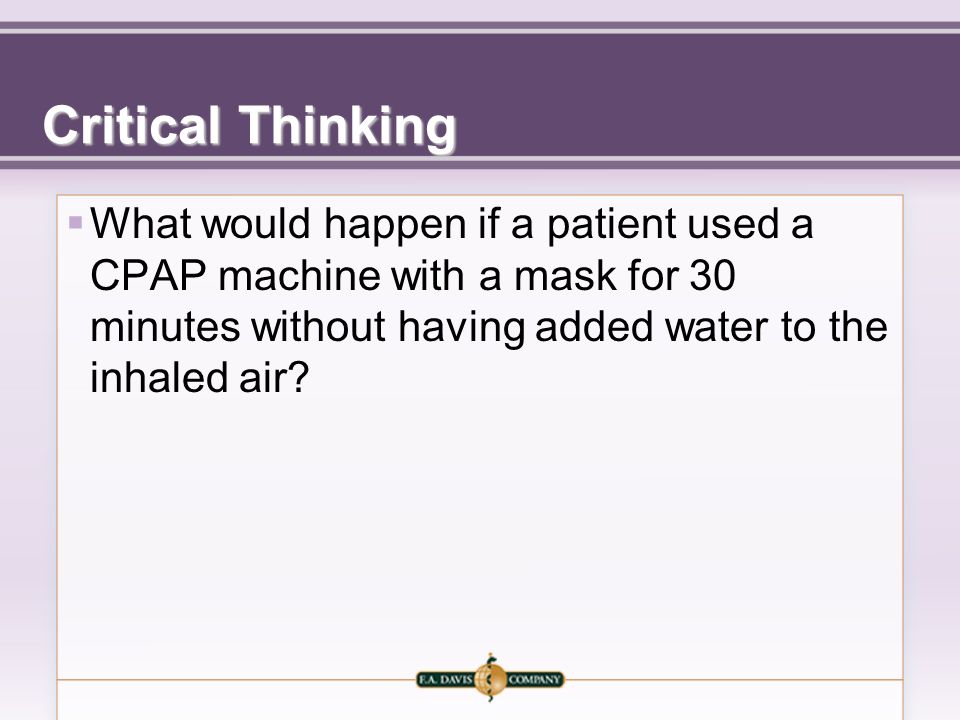 Critical Thinking

What would happen if a patient used a CPAP machine with a mask for 30 minutes without having added water to the inhaled air?

F.A. DAVIS COMPANY